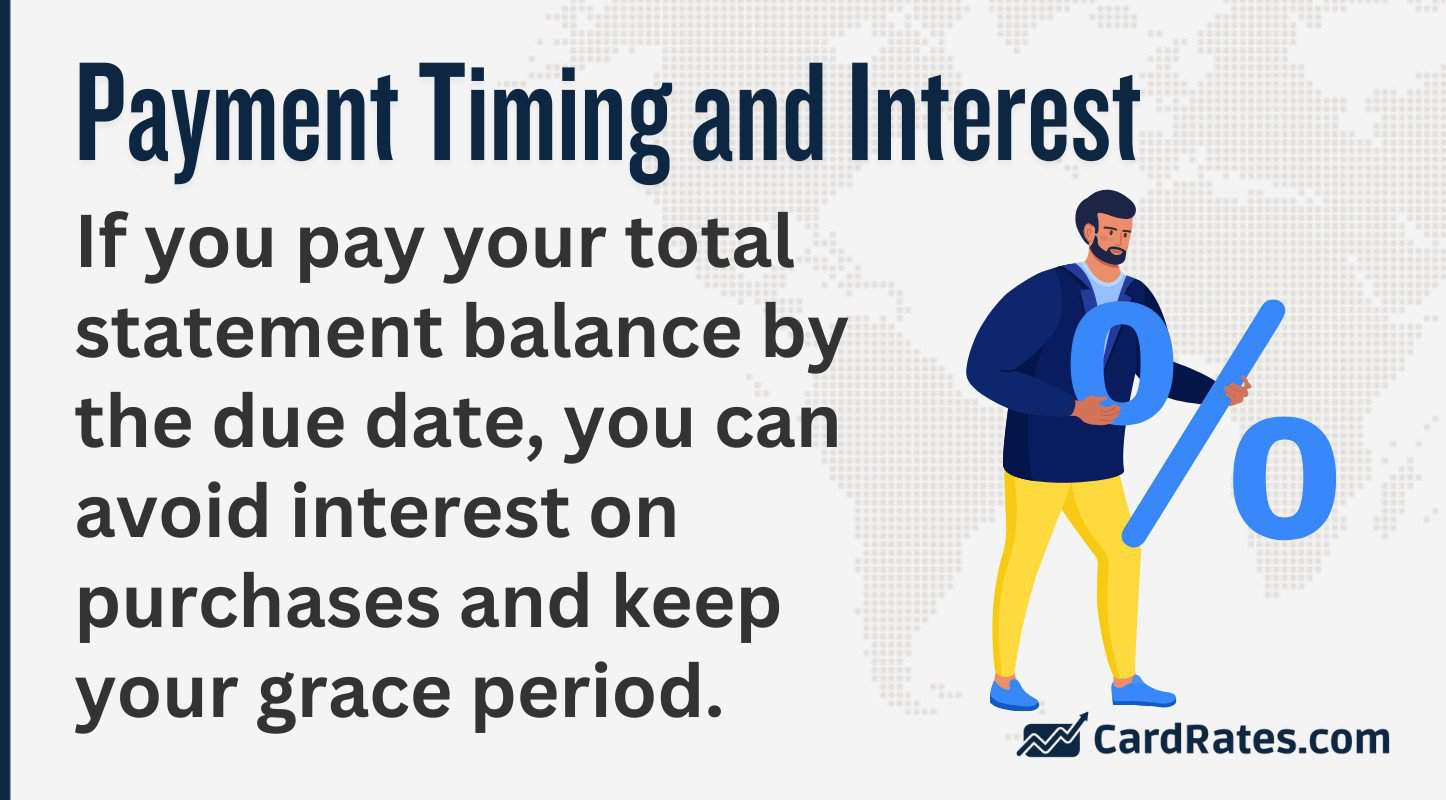 Payment Timing and Interest

If you pay your total statement balance by the due date, you can avoid interest on purchases and keep your grace period.

%

CardRates.com